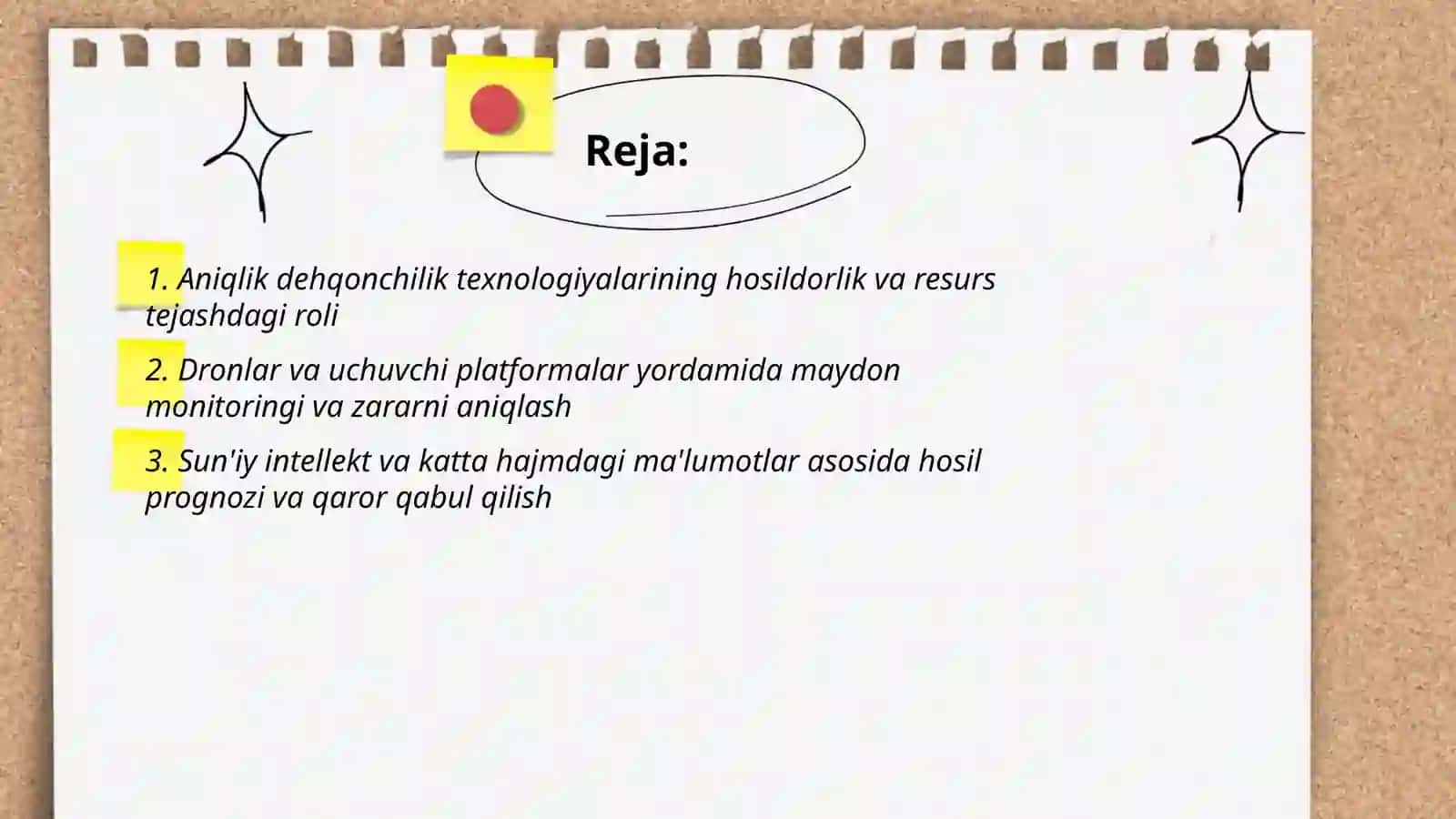 Reja:

1. Aniqlik dehqonchilik texnologiyalarining hosildorlik va resurs tejashdagi roli

2. Dronlar va uchuvchi platformalar yordamida maydon monitoringi va zararni aniqlash

3. Sun'iy intellekt va katta hajmdagi ma'lumotlar asosida hosil prognozi va qaror qabul qilish